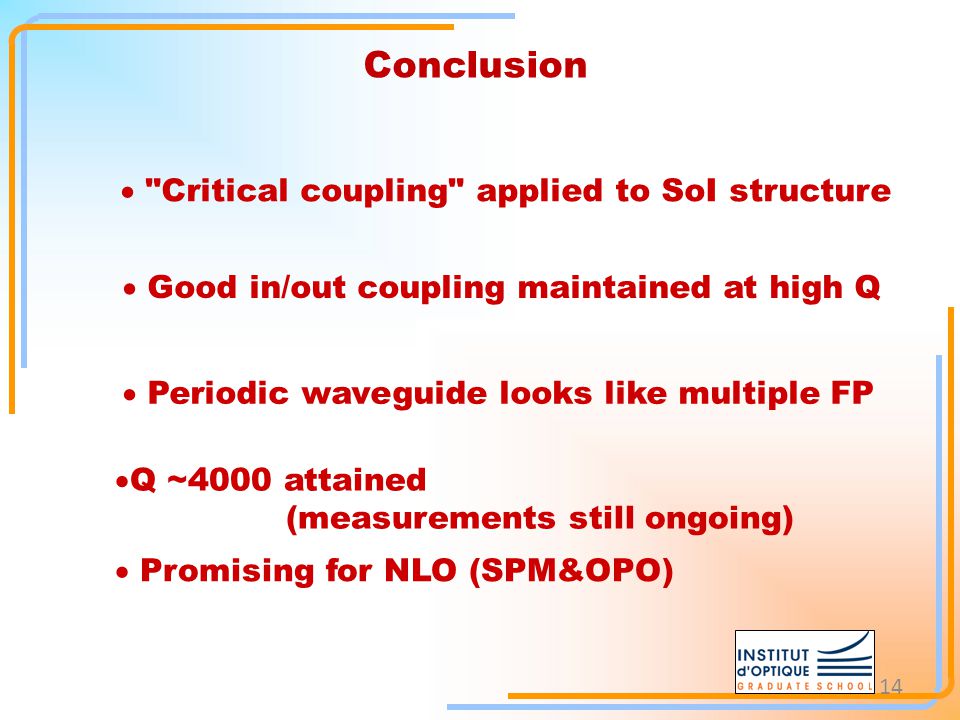 Conclusion

• "Critical coupling" applied to SoI structure

• Good in/out coupling maintained at high Q

• Periodic waveguide looks like multiple FP

•Q ~4000 attained
(measurements still ongoing)

• Promising for NLO (SPM&OPO)

INSTITUT d'OPTIQUE GRADUATE SCHOOL

14